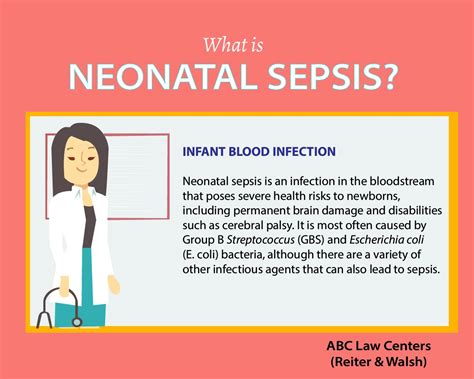 What is
NEONATAL SEPSIS?

INFANT BLOOD INFECTION

Neonatal sepsis is an infection in the bloodstream that poses severe health risks to newborns, including permanent brain damage and disabilities such as cerebral palsy. It is most often caused by Group B Streptococcus (GBS) and Escherichia coli (E. coli) bacteria, although there are a variety of other infectious agents that can also lead to sepsis.

ABC Law Centers
(Reiter & Walsh)